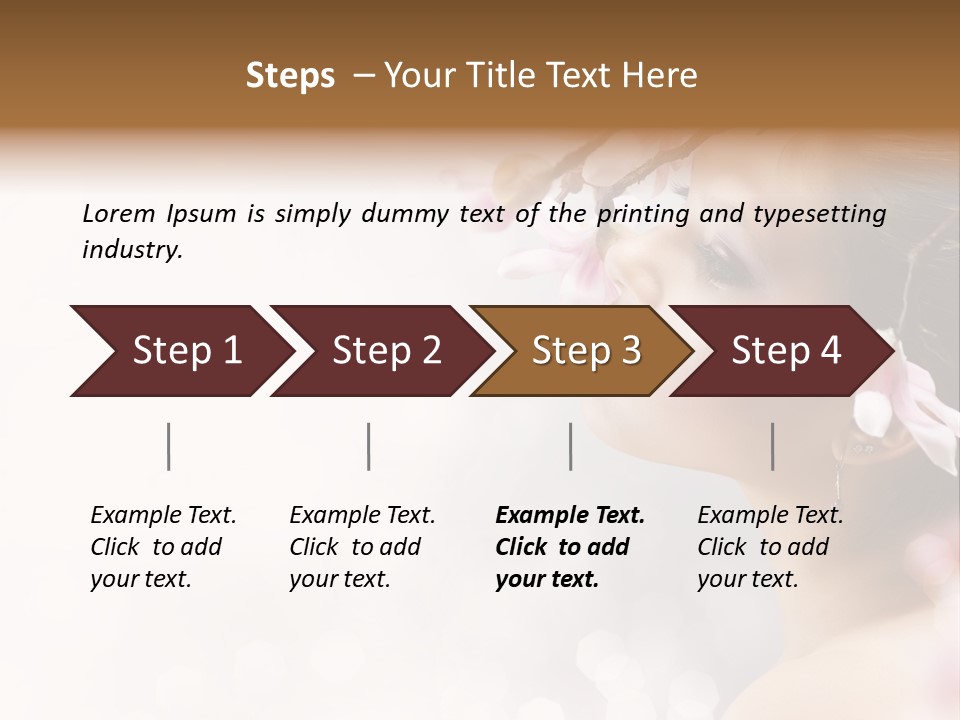 Steps – Your Title Text Here

Lorem Ipsum is simply dummy text of the printing and typesetting industry.

Step 1

Step 2

Step 3

Step 4

Example Text. Click to add your text.

Example Text. Click to add your text.

Example Text. Click to add your text.

Example Text. Click to add your text.